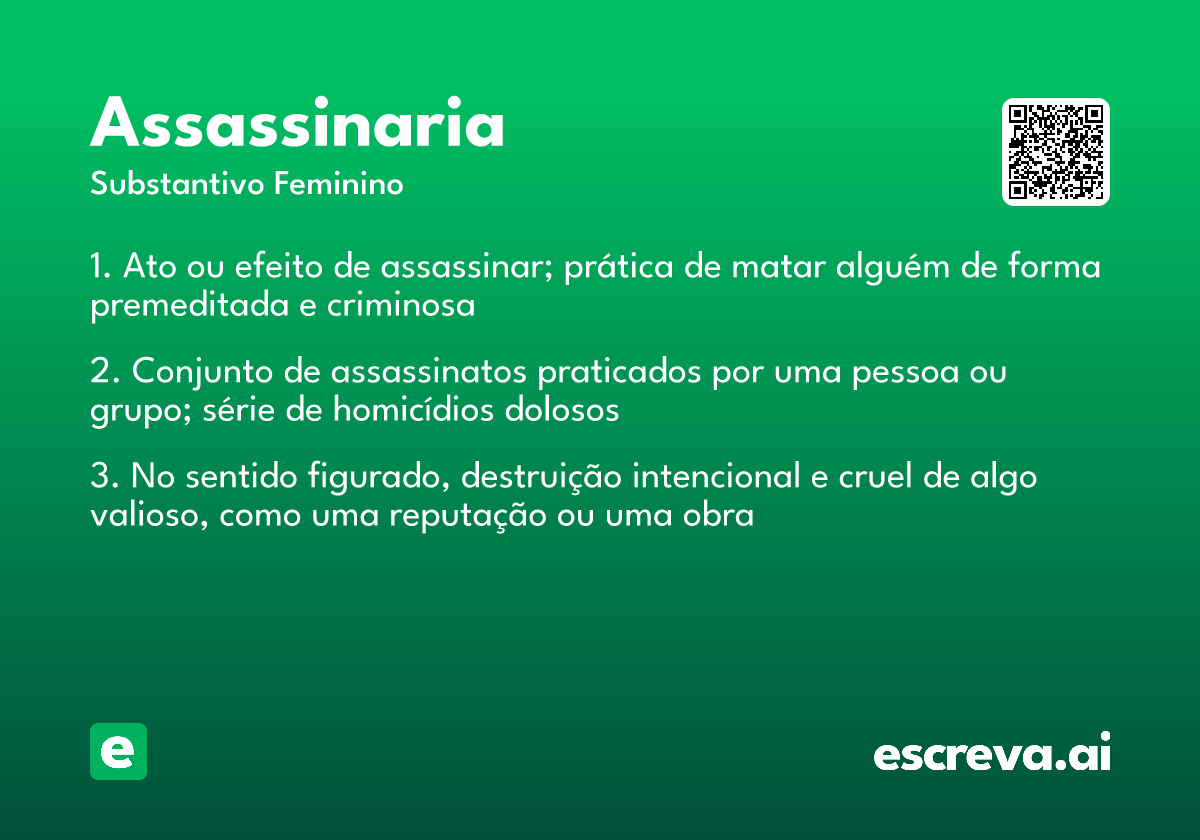 Assassinaria
Substantivo Feminino

1. Ato ou efeito de assassinar; prática de matar alguém de forma premeditada e criminosa

2. Conjunto de assassinatos praticados por uma pessoa ou grupo; série de homicídios dolosos

3. No sentido figurado, destruição intencional e cruel de algo valioso, como uma reputação ou uma obra

e

escreva.ai